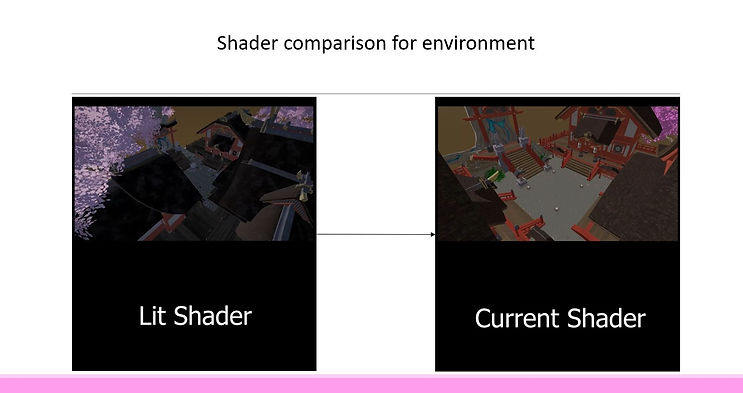 Shader comparison for environment

Lit Shader

Current Shader